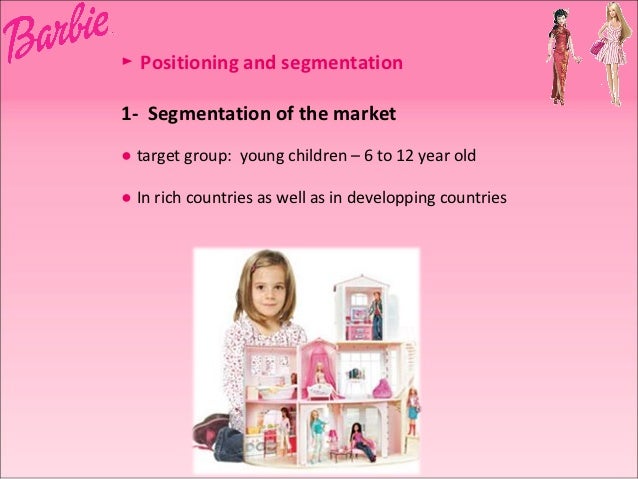 Barbie

► Positioning and segmentation

1- Segmentation of the market

● target group: young children – 6 to 12 year old

● In rich countries as well as in developping countries